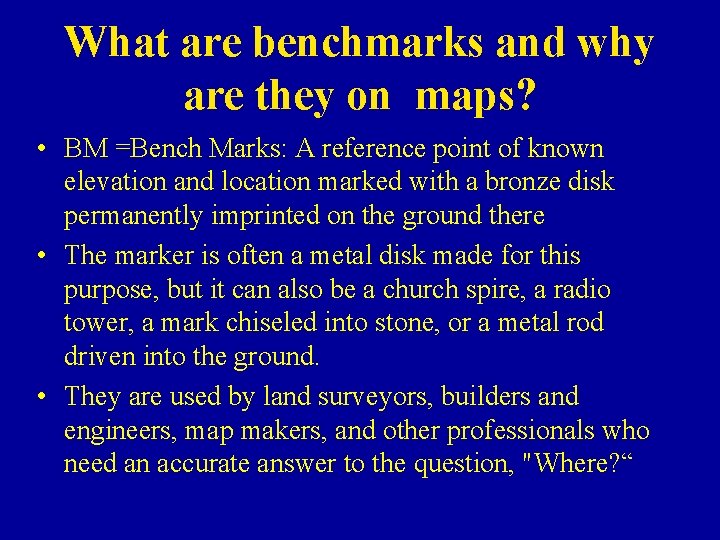 What are benchmarks and why are they on maps?

• BM =Bench Marks: A reference point of known elevation and location marked with a bronze disk permanently imprinted on the ground there

• The marker is often a metal disk made for this purpose, but it can also be a church spire, a radio tower, a mark chiseled into stone, or a metal rod driven into the ground.

• They are used by land surveyors, builders and engineers, map makers, and other professionals who need an accurate answer to the question, "Where?“